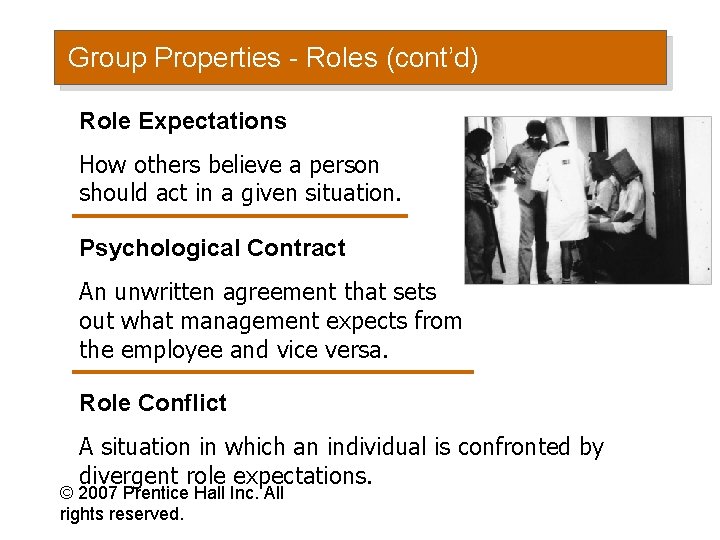 Group Properties - Roles (cont'd)

Role Expectations

How others believe a person should act in a given situation.

Psychological Contract

An unwritten agreement that sets out what management expects from the employee and vice versa.

Role Conflict

A situation in which an individual is confronted by divergent role expectations.

© 2007 Prentice Hall Inc. All rights reserved.